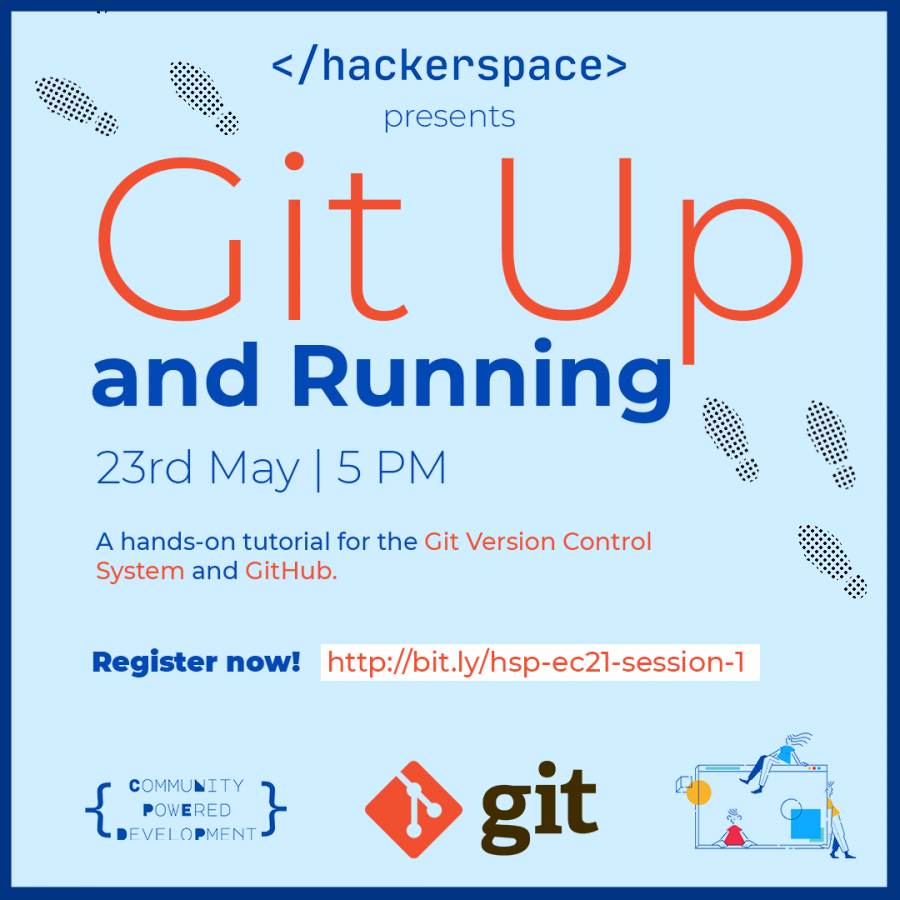 </hackerspace>
presents

Git Up
and Running

23rd May | 5 PM

A hands-on tutorial for the Git Version Control System and GitHub.

Register now! http://bit.ly/hsp-ec21-session-1

{ COMMUNITY POWERED DEVELOPMENT }

git